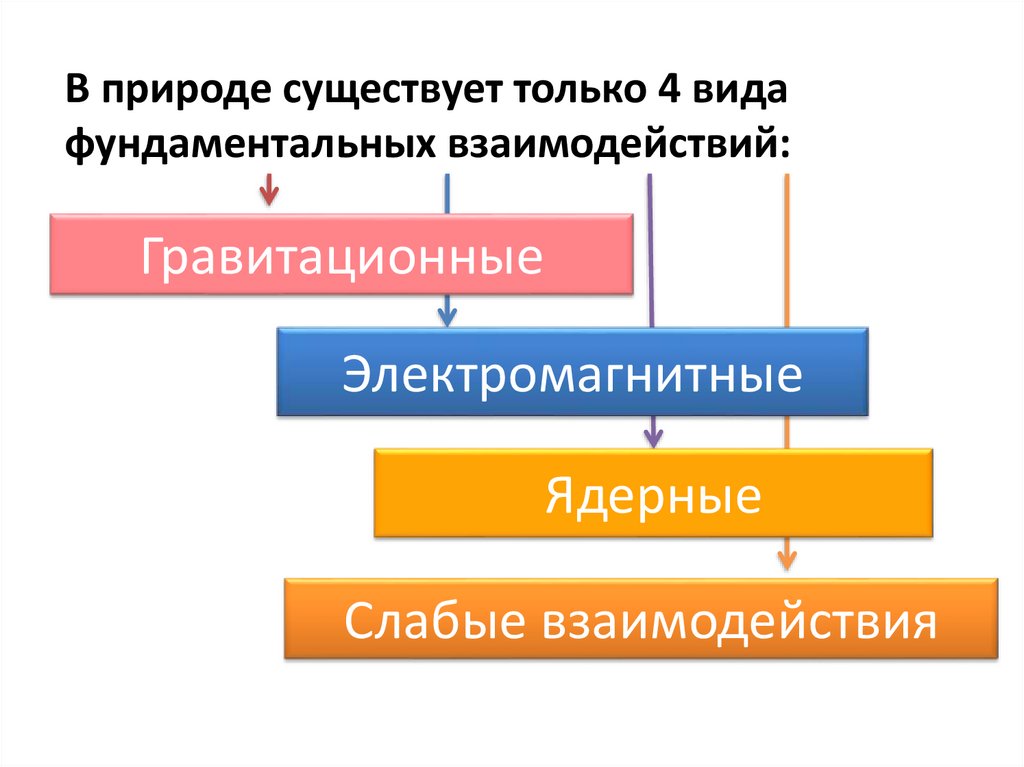 В природе существует только 4 вида фундаментальных взаимодействий:

Гравитационные

Электромагнитные

Ядерные

Слабые взаимодействия